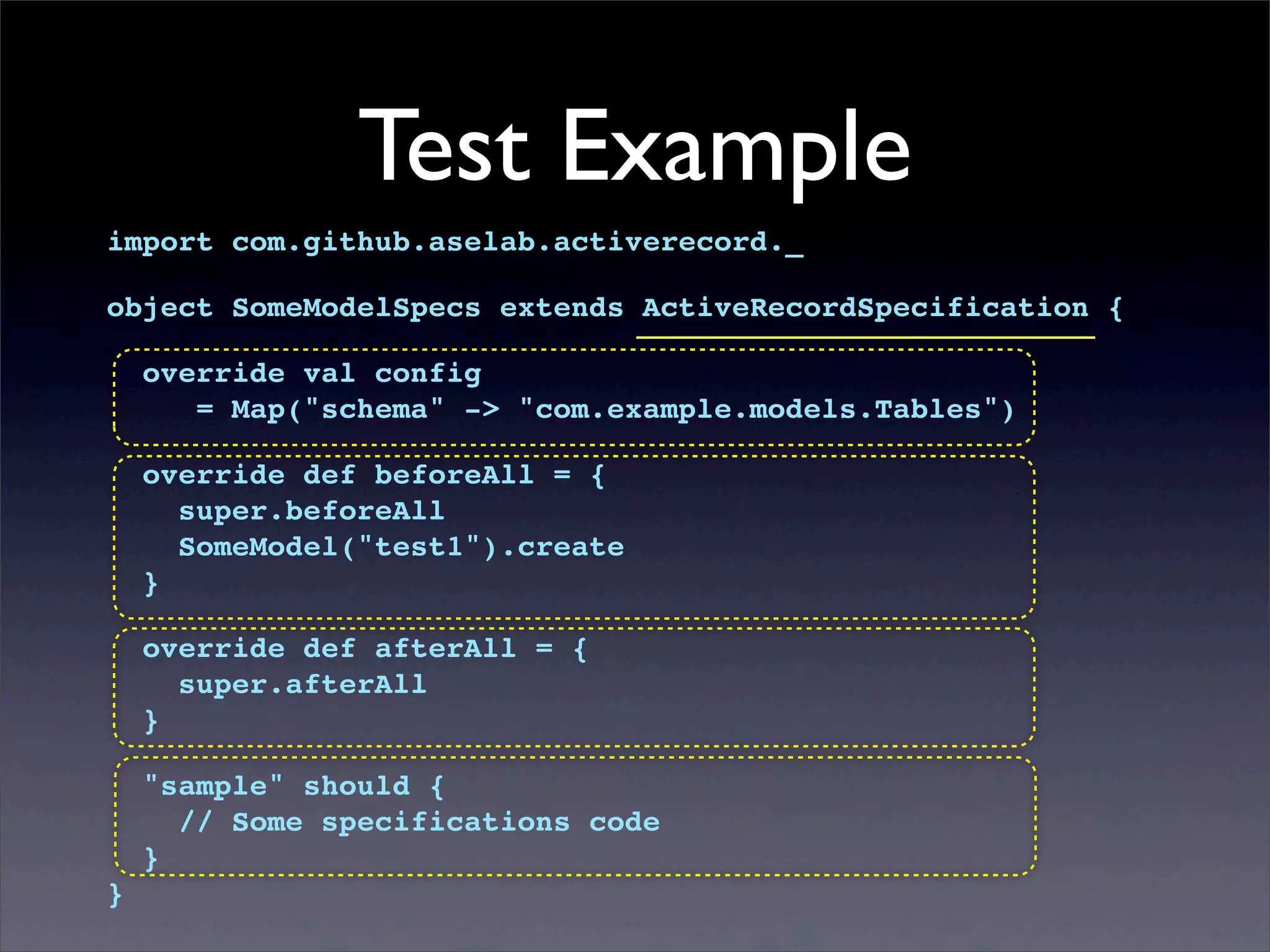 Test Example

import com.github.aselab.activerecord._

object SomeModelSpecs extends ActiveRecordSpecification {

override val config
    = Map("schema" -> "com.example.models.Tables")

override def beforeAll = {
  super.beforeAll
  SomeModel("test1").create
}

override def afterAll = {
  super.afterAll
}

"sample" should {
  // Some specifications code
}
}